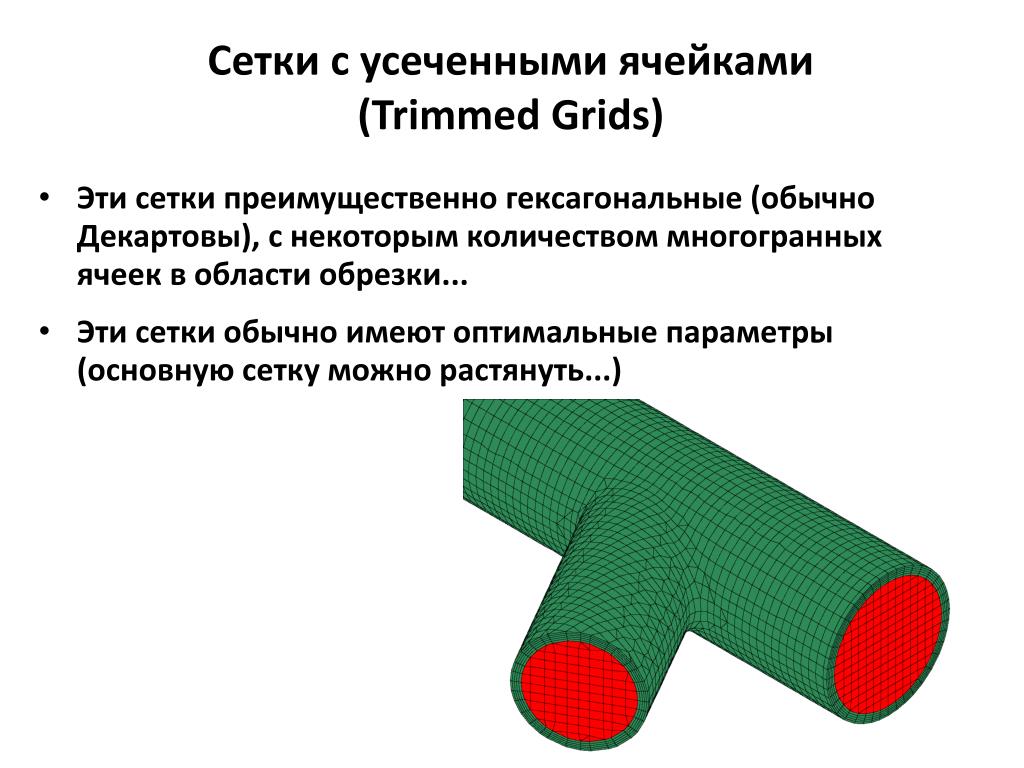 Сетки с усеченными ячейками (Trimmed Grids)

• Эти сетки преимущественно гексагональные (обычно Декартовы), с некоторым количеством многогранных ячеек в области обрезки...

• Эти сетки обычно имеют оптимальные параметры (основную сетку можно растянуть...)